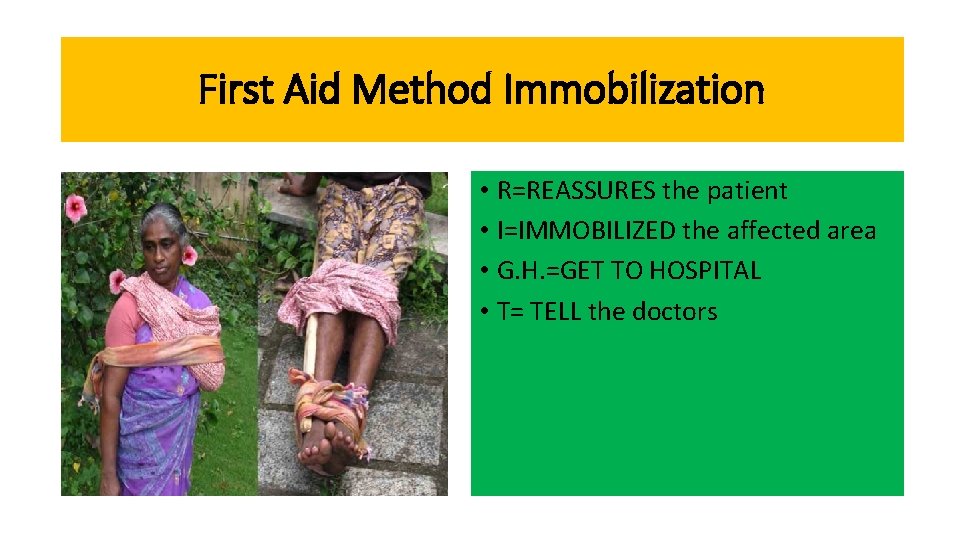 First Aid Method Immobilization

• R=REASSURES the patient
• I=IMMOBILIZED the affected area
• G.H.=GET TO HOSPITAL
• T= TELL the doctors